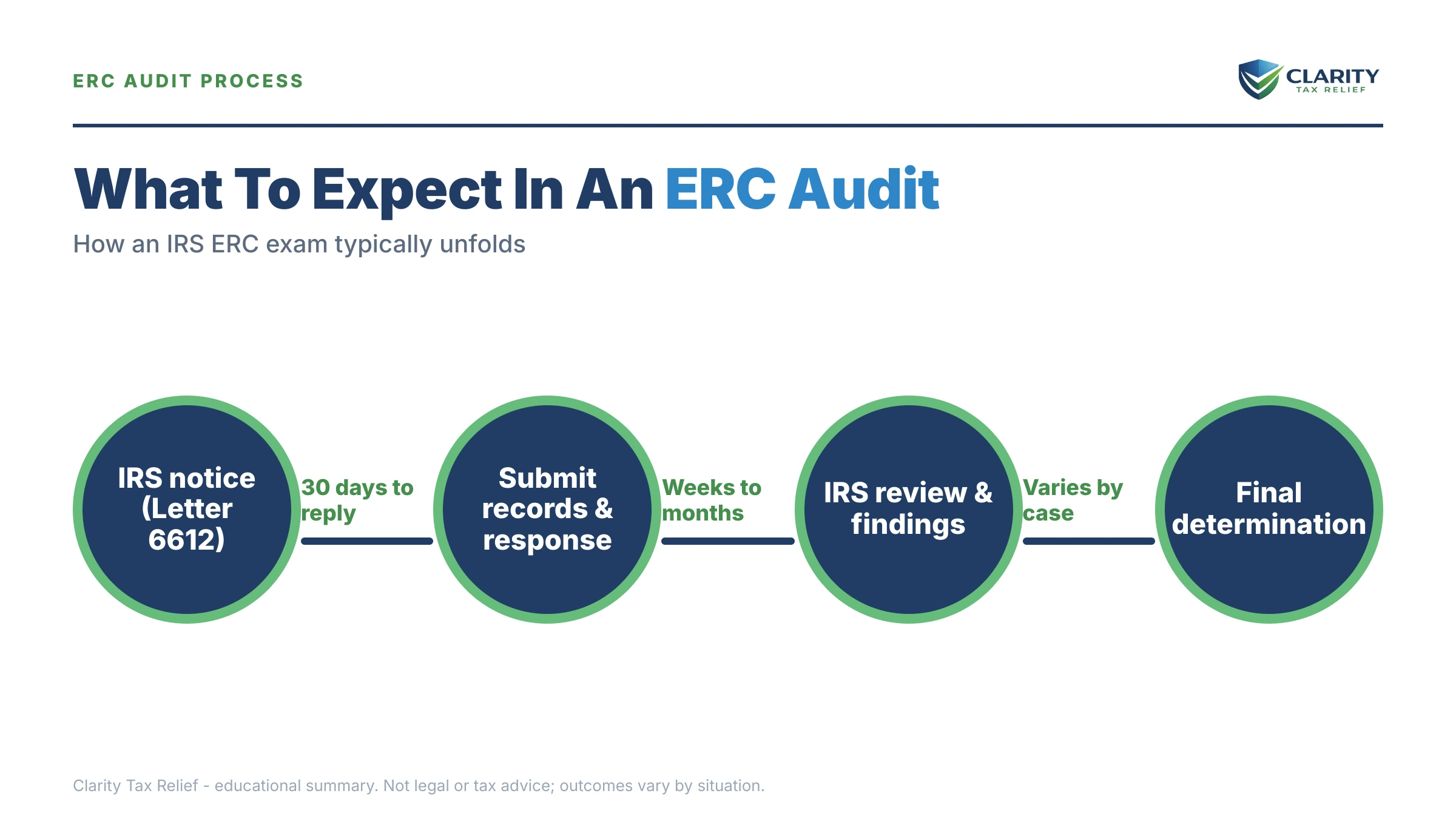 ERC AUDIT PROCESS

CLARITY
TAX RELIEF

What To Expect In An ERC Audit

How an IRS ERC exam typically unfolds

IRS notice (Letter 6612)

30 days to reply

Submit records & response

Weeks to months

IRS review & findings

Varies by case

Final determination

Clarity Tax Relief - educational summary. Not legal or tax advice; outcomes vary by situation.